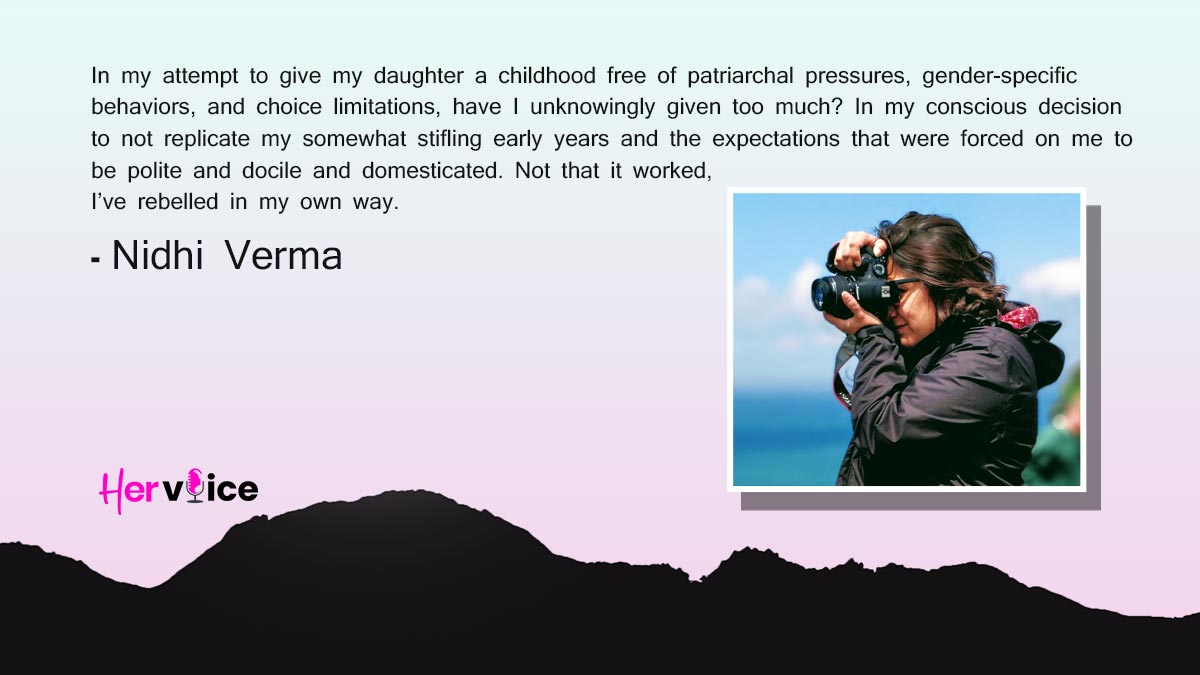 In my attempt to give my daughter a childhood free of patriarchal pressures, gender-specific behaviors, and choice limitations, have I unknowingly given too much? In my conscious decision to not replicate my somewhat stifling early years and the expectations that were forced on me to be polite and docile and domesticated. Not that it worked,
I've rebelled in my own way.

- Nidhi Verma

Hervoice